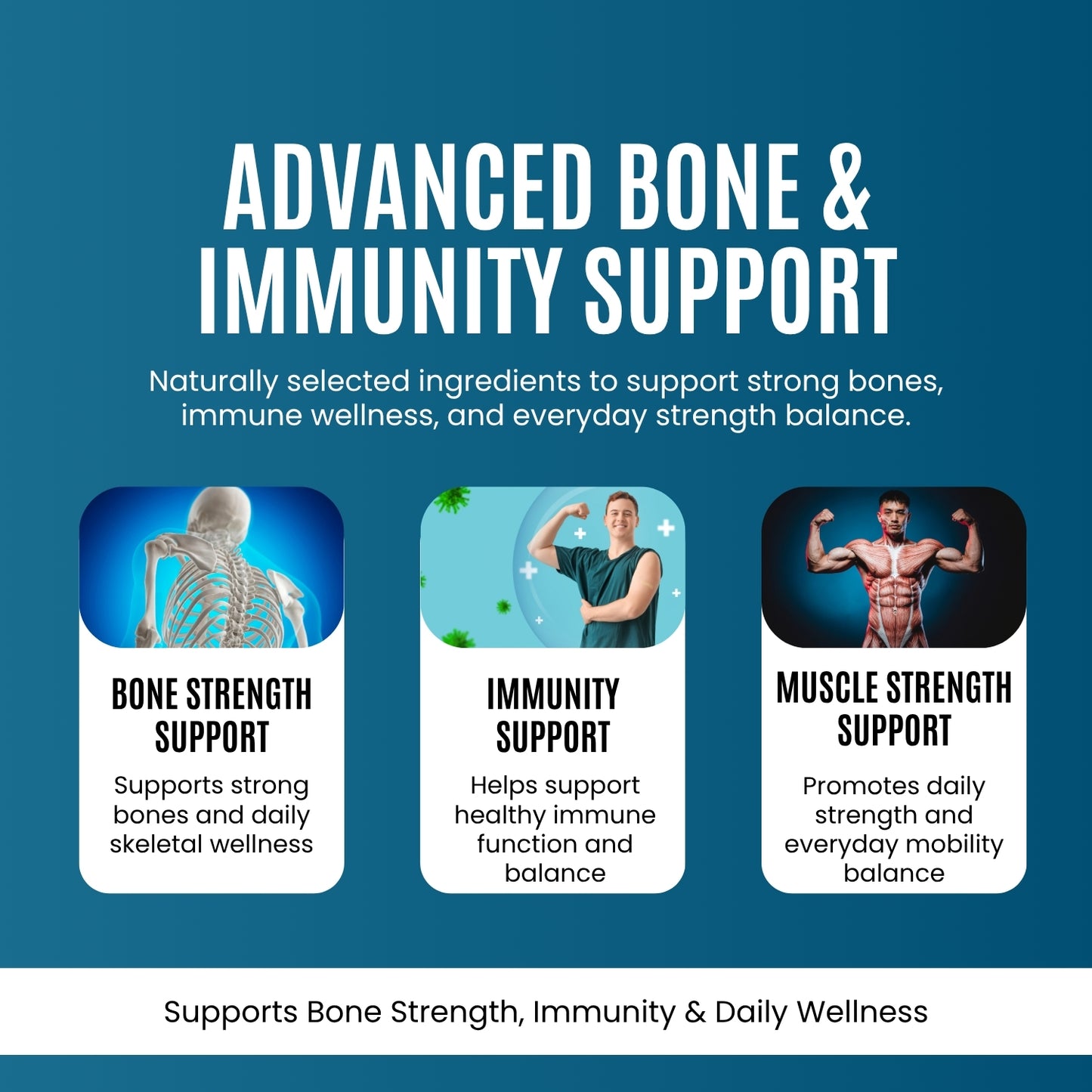 ADVANCED BONE & IMMUNITY SUPPORT

Naturally selected ingredients to support strong bones, immune wellness, and everyday strength balance.

BONE STRENGTH SUPPORT

Supports strong bones and daily skeletal wellness

IMMUNITY SUPPORT

Helps support healthy immune function and balance

MUSCLE STRENGTH SUPPORT

Promotes daily strength and everyday mobility balance

Supports Bone Strength, Immunity & Daily Wellness